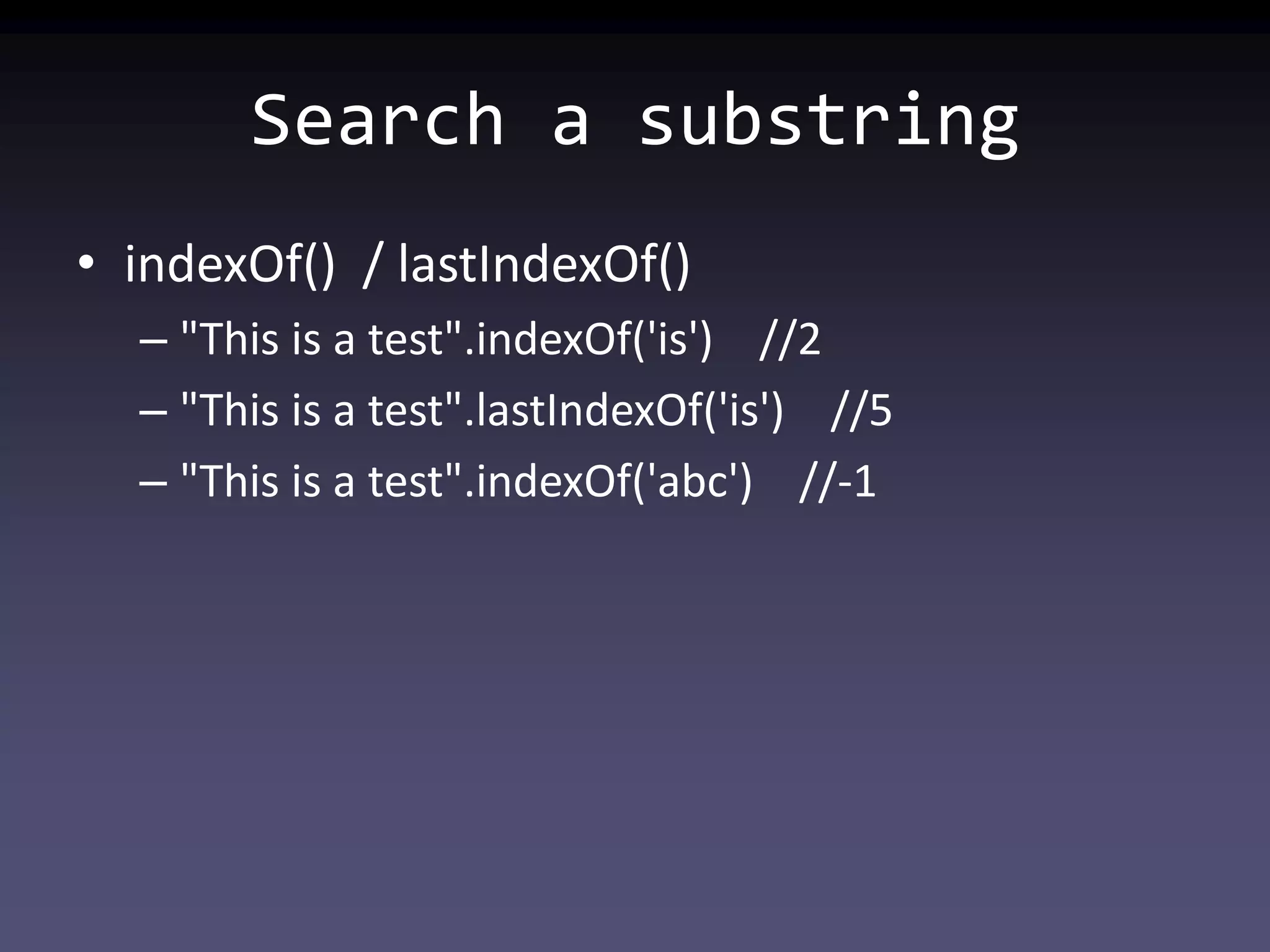 Search a substring

• indexOf() / lastIndexOf()
  – "This is a test".indexOf('is') //2
  – "This is a test".lastIndexOf('is') //5
  – "This is a test".indexOf('abc') //-1